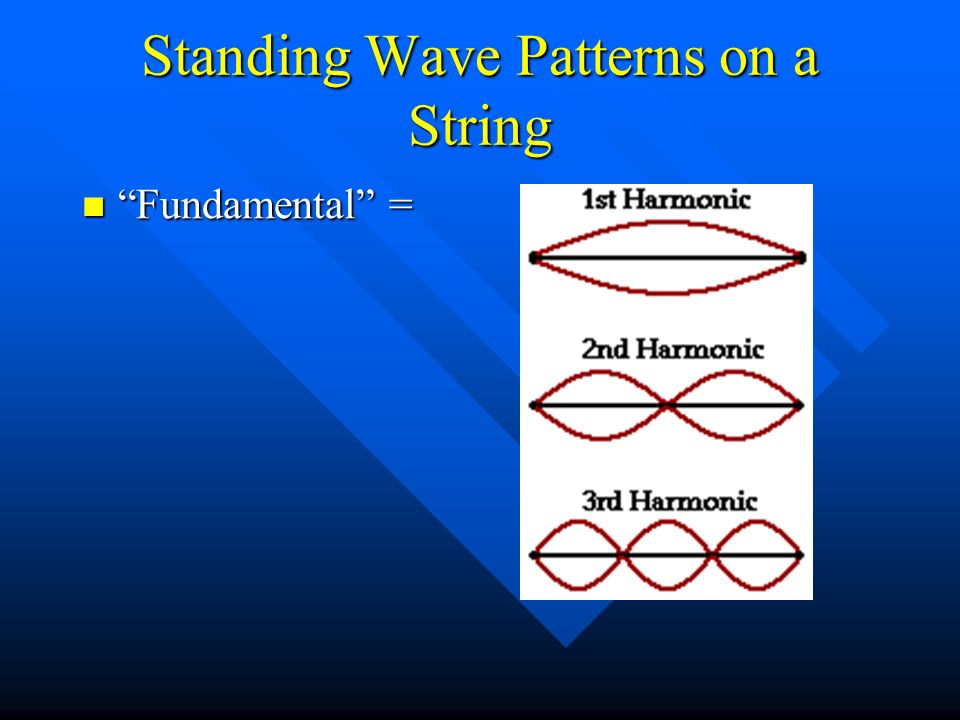 Standing Wave Patterns on a String

“Fundamental” =

1st Harmonic

2nd Harmonic

3rd Harmonic